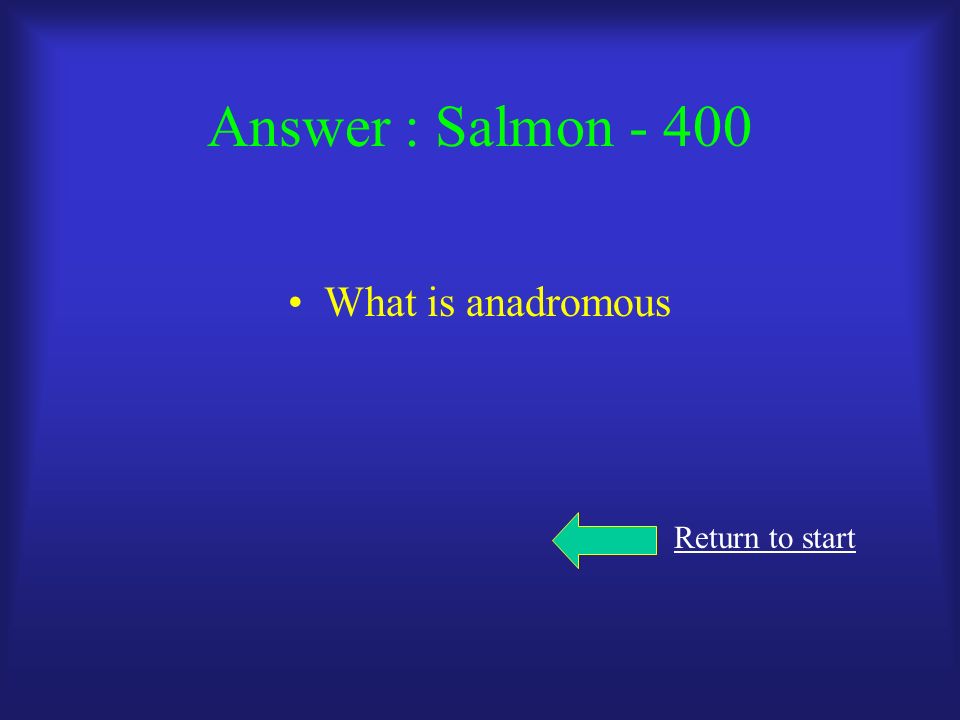 Answer : Salmon - 400

• What is anadromous

Return to start